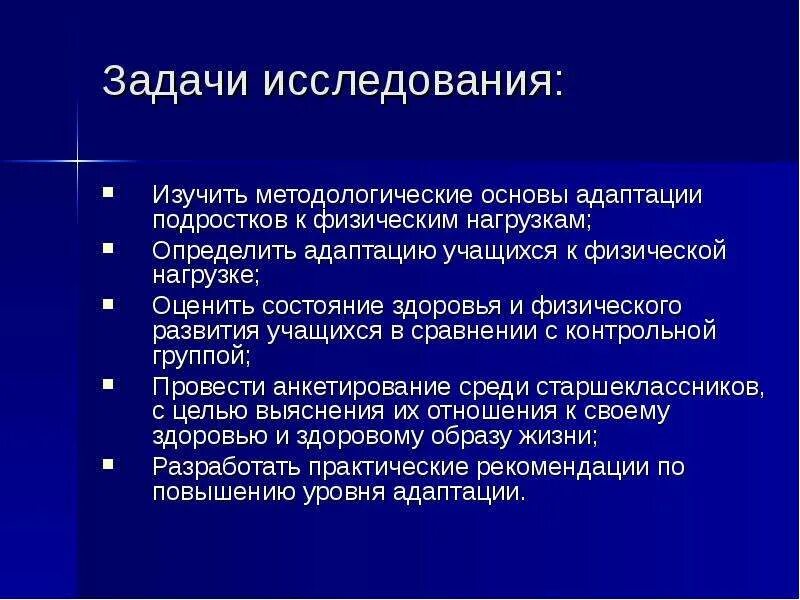 Задачи исследования:

- Изучить методологические основы адаптации подростков к физическим нагрузкам;
- Определить адаптацию учащихся к физической нагрузке;
- Оценить состояние здоровья и физического развития учащихся в сравнении с контрольной группой;
- Провести анкетирование среди старшеклассников, с целью выяснения их отношения к своему здоровью и здоровому образу жизни;
- Разработать практические рекомендации по повышению уровня адаптации.